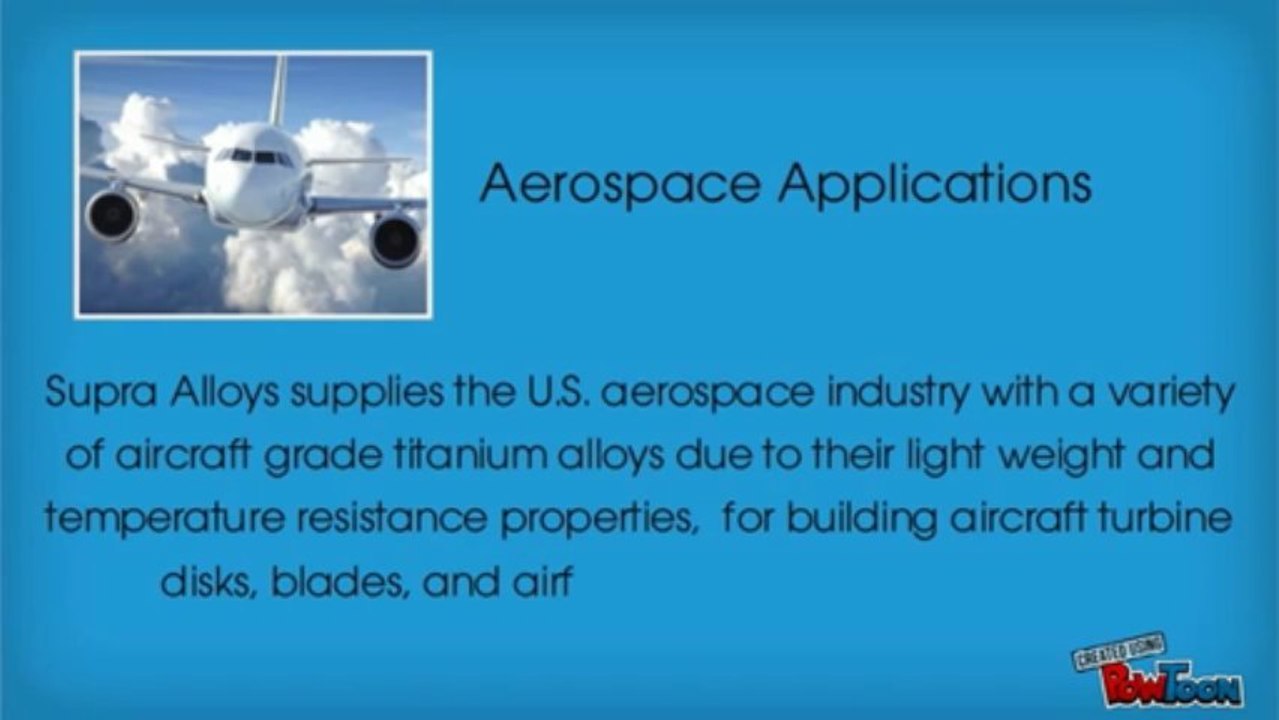 Aerospace Applications

Supra Alloys supplies the U.S. aerospace industry with a variety of aircraft grade titanium alloys due to their light weight and temperature resistance properties,  for building aircraft turbine disks, blades, and airf

CREATED USING PowToon